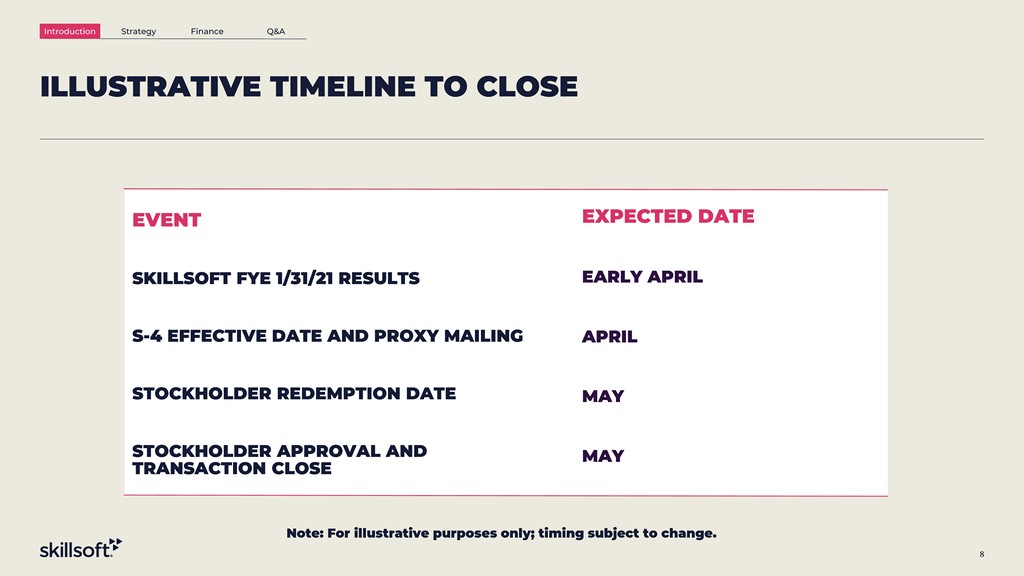 Introduction Strategy Finance Q&A

ILLUSTRATIVE TIMELINE TO CLOSE

| EVENT | EXPECTED DATE |
|---|---|
| SKILLSOFT FYE 1/31/21 RESULTS | EARLY APRIL |
| S-4 EFFECTIVE DATE AND PROXY MAILING | APRIL |
| STOCKHOLDER REDEMPTION DATE | MAY |
| STOCKHOLDER APPROVAL AND TRANSACTION CLOSE | MAY |

Note: For illustrative purposes only; timing subject to change.

skillsoft

8